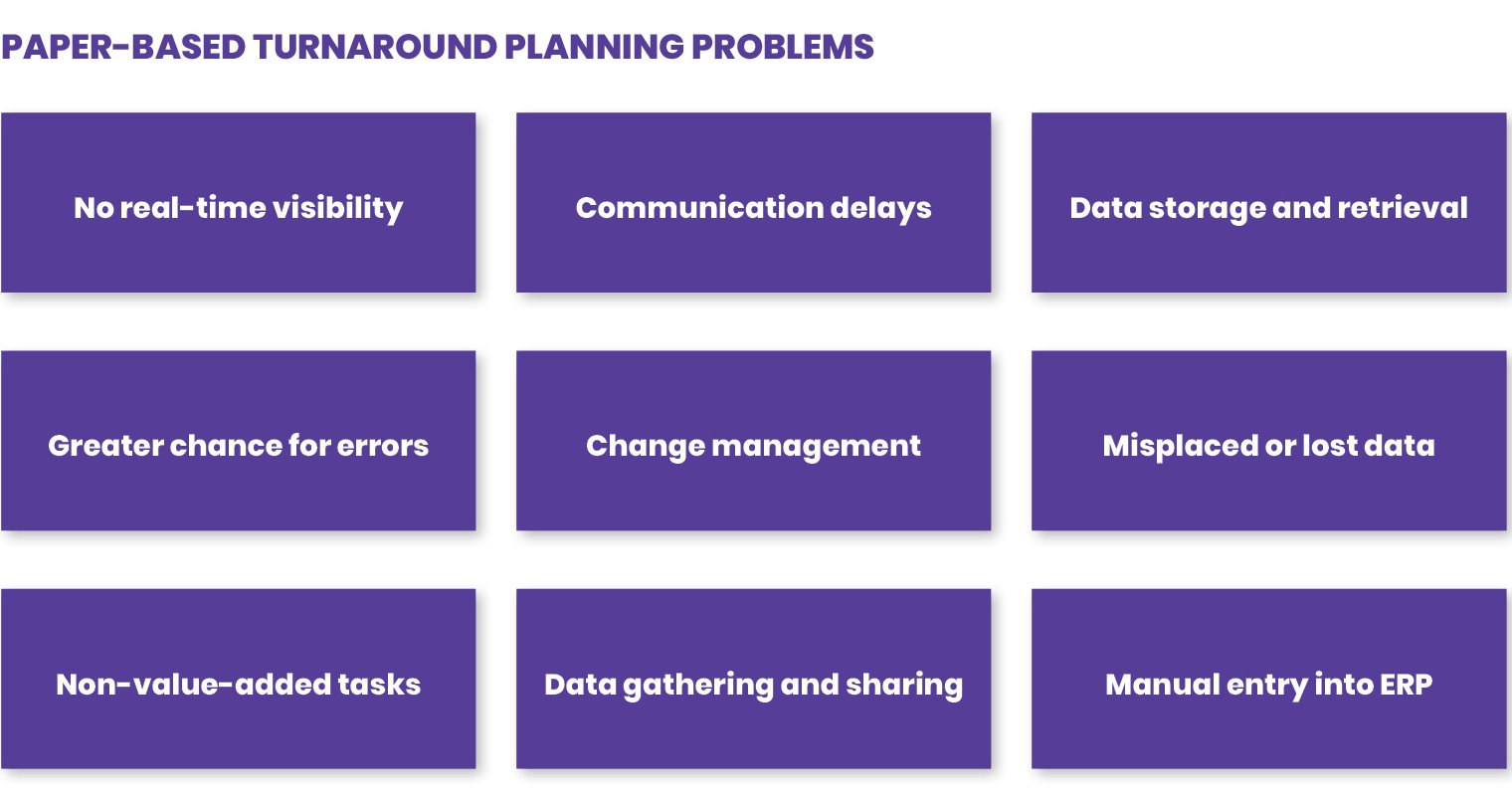 PAPER-BASED TURNAROUND PLANNING PROBLEMS

No real-time visibility

Communication delays

Data storage and retrieval

Greater chance for errors

Change management

Misplaced or lost data

Non-value-added tasks

Data gathering and sharing

Manual entry into ERP